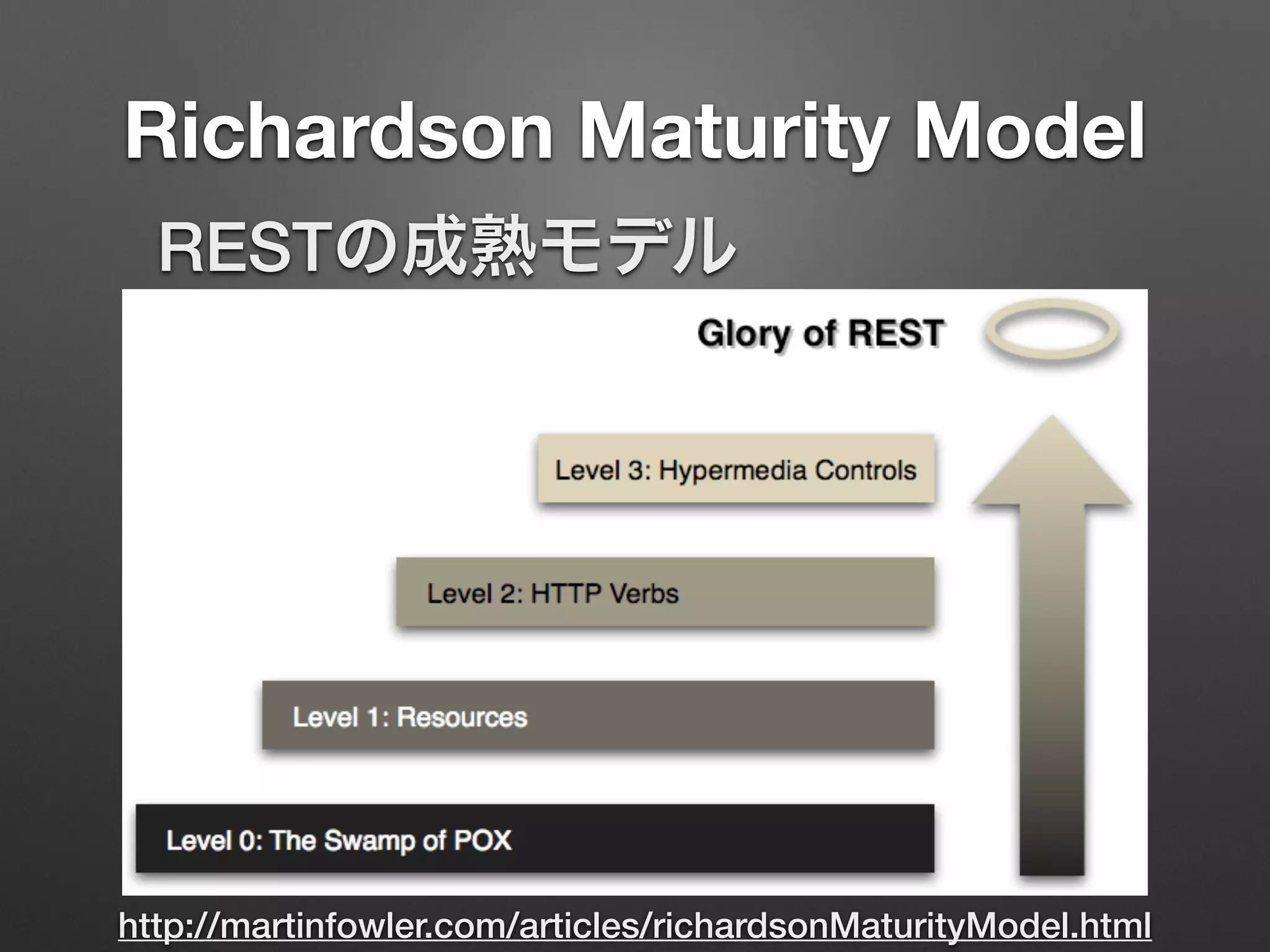 Richardson Maturity Model

RESTの成熟モデル

Glory of REST

Level 3: Hypermedia Controls

Level 2: HTTP Verbs

Level 1: Resources

Level 0: The Swamp of POX

http://martinfowler.com/articles/richardsonMaturityModel.html